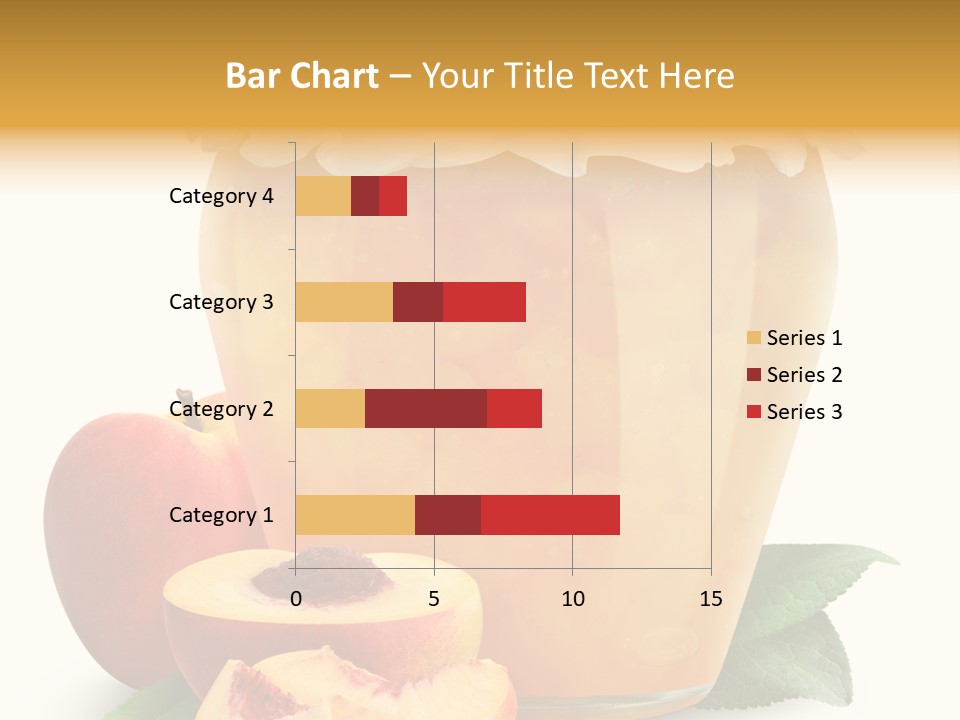 Bar Chart – Your Title Text Here

Category 4
Category 3
Category 2
Category 1

0
5
10
15

Series 1
Series 2
Series 3